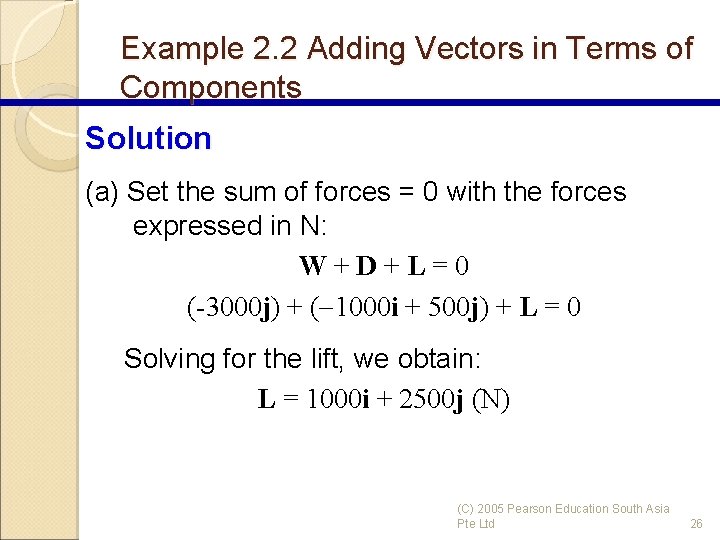 Example 2.2 Adding Vectors in Terms of Components

Solution

(a) Set the sum of forces = 0 with the forces expressed in N:

$\mathbf{W} + \mathbf{D} + \mathbf{L} = 0$

$(-3000\mathbf{j}) + (-1000\mathbf{i} + 500\mathbf{j}) + \mathbf{L} = 0$

Solving for the lift, we obtain:

$\mathbf{L} = 1000\mathbf{i} + 2500\mathbf{j}$ (N)

(C) 2005 Pearson Education South Asia Pte Ltd

26